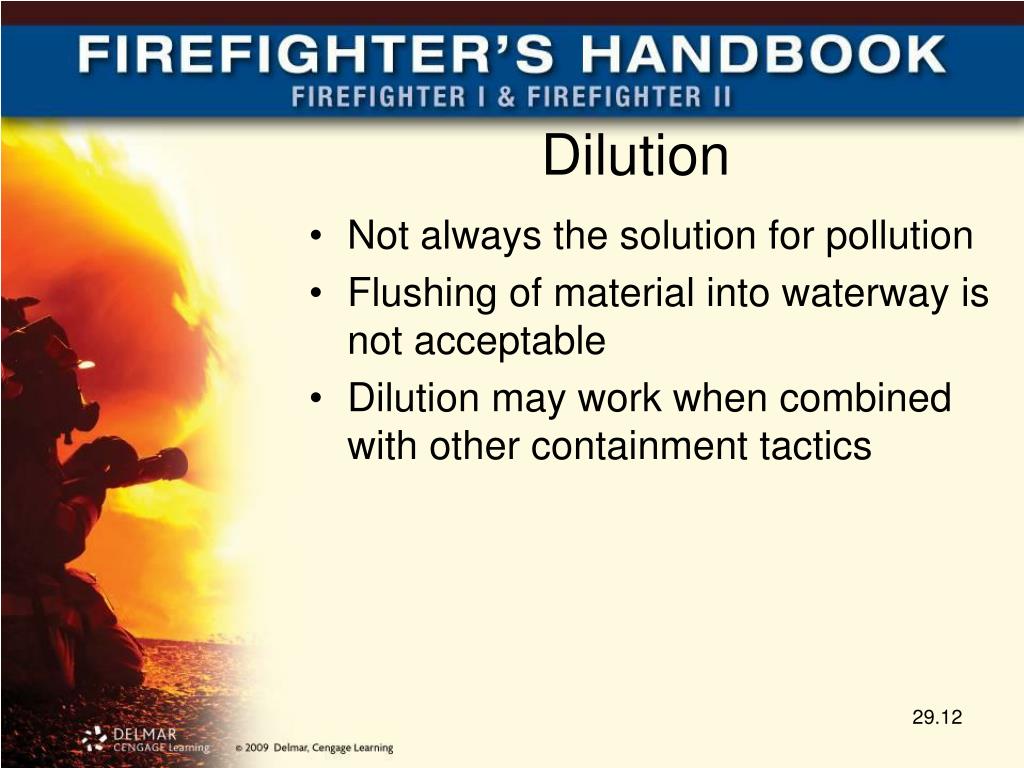 FIREFIGHTER'S HANDBOOK
FIREFIGHTER I & FIREFIGHTER II

Dilution

• Not always the solution for pollution
• Flushing of material into waterway is not acceptable
• Dilution may work when combined with other containment tactics

29.12

DELMAR CENGAGE Learning

© 2009 Delmar, Cengage Learning